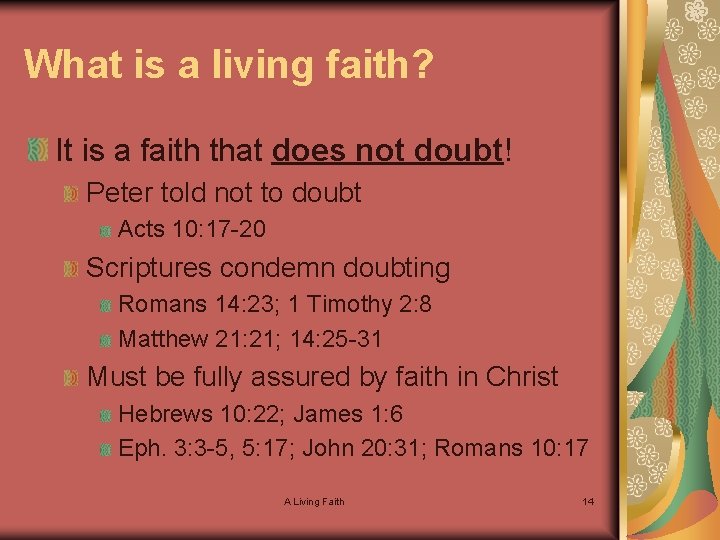 What is a living faith?

It is a faith that does not doubt!

Peter told not to doubt

Acts 10:17-20

Scriptures condemn doubting

Romans 14:23; 1 Timothy 2:8

Matthew 21:21; 14:25-31

Must be fully assured by faith in Christ

Hebrews 10:22; James 1:6

Eph. 3:3-5, 5:17; John 20:31; Romans 10:17

A Living Faith

14